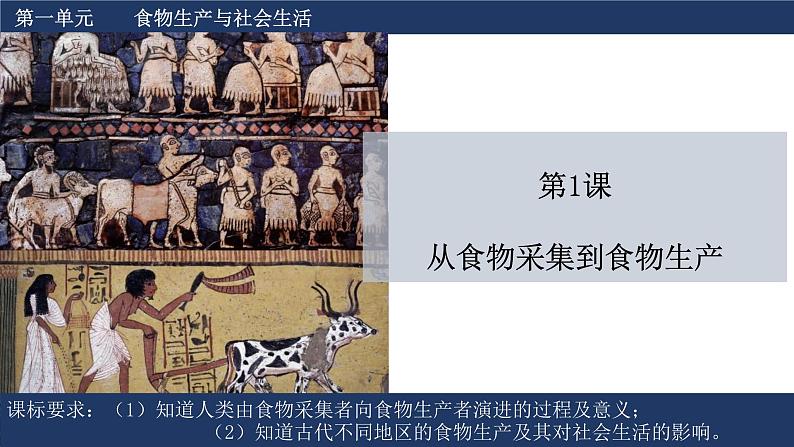 第一单元　　食物生产与社会生活

第1课

从食物采集到食物生产

课标要求：（1）知道人类由食物采集者向食物生产者演进的过程及意义；
（2）知道古代不同地区的食物生产及其对社会生活的影响。